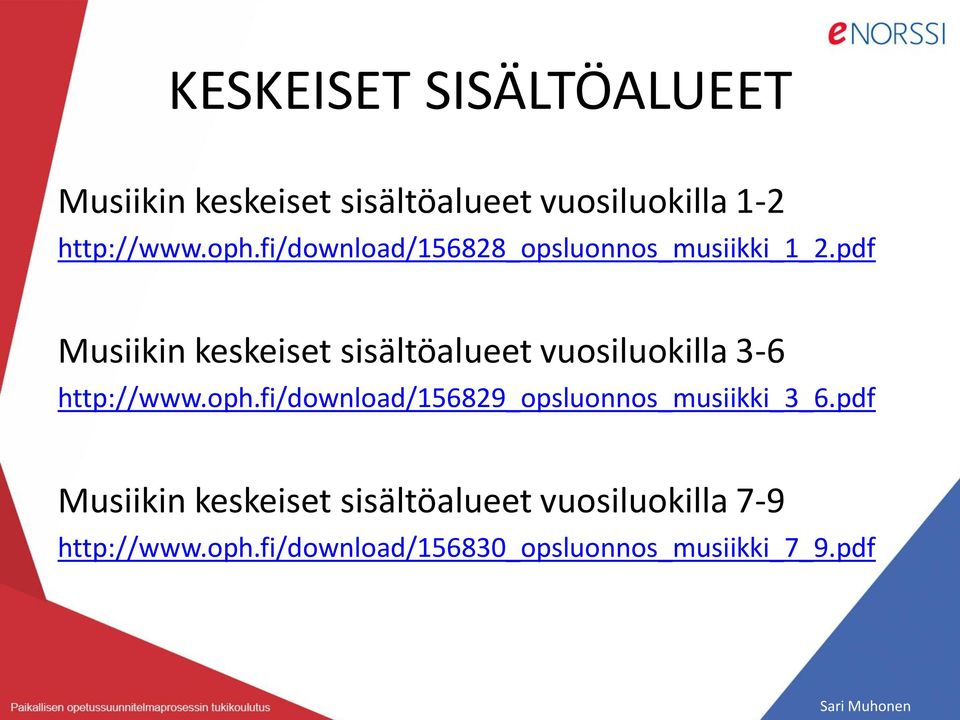 eNORSSI

KESKEISET SISÄLTÖALUEET

Musiikin keskeiset sisältöalueet vuosiluokilla 1-2
http://www.oph.fi/download/156828_opsluonnos_musiikki_1_2.pdf

Musiikin keskeiset sisältöalueet vuosiluokilla 3-6
http://www.oph.fi/download/156829_opsluonnos_musiikki_3_6.pdf

Musiikin keskeiset sisältöalueet vuosiluokilla 7-9
http://www.oph.fi/download/156830_opsluonnos_musiikki_7_9.pdf

Paikallisen opetussuunnitelmaprosessin tukikoulutus

Sari Muhonen